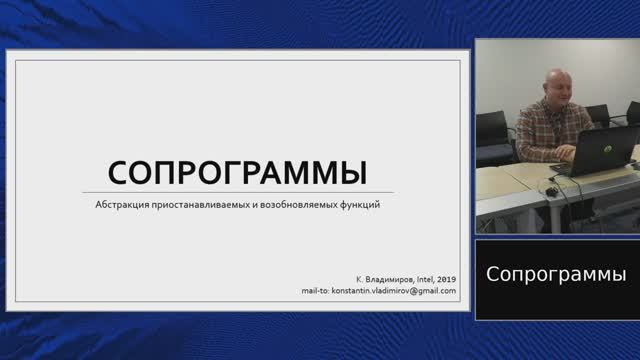 СОПРОГРАММЫ

Абстракция приостанавливаемых и возобновляемых функций

К. Владимиров, Intel, 2019
mail-to: konstantin.vladimirov@gmail.com

Сопрограммы